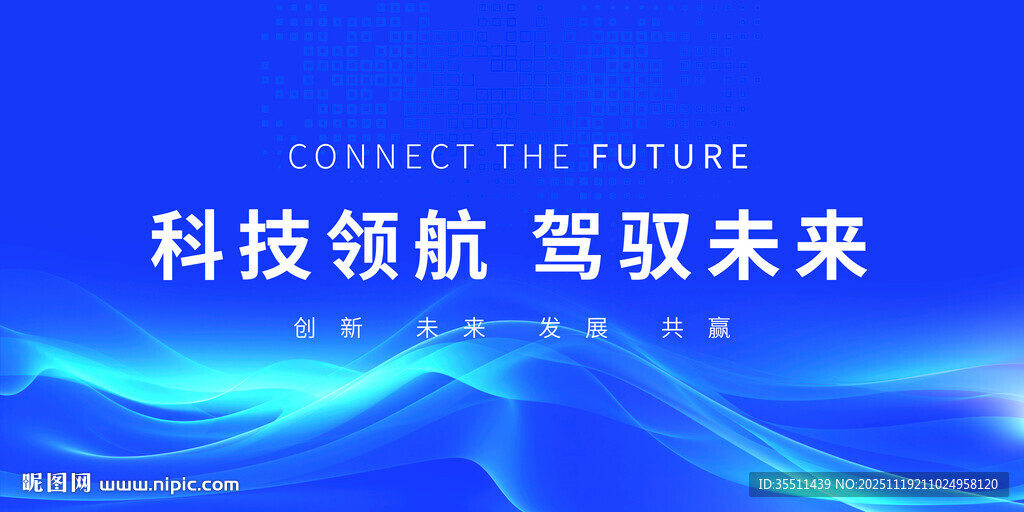 CONNECT THE FUTURE

科技领航 驾驭未来

创新 未来 发展 共赢

昵图网 www.nipic.com

ID:35511439 NO:20251119211024958120